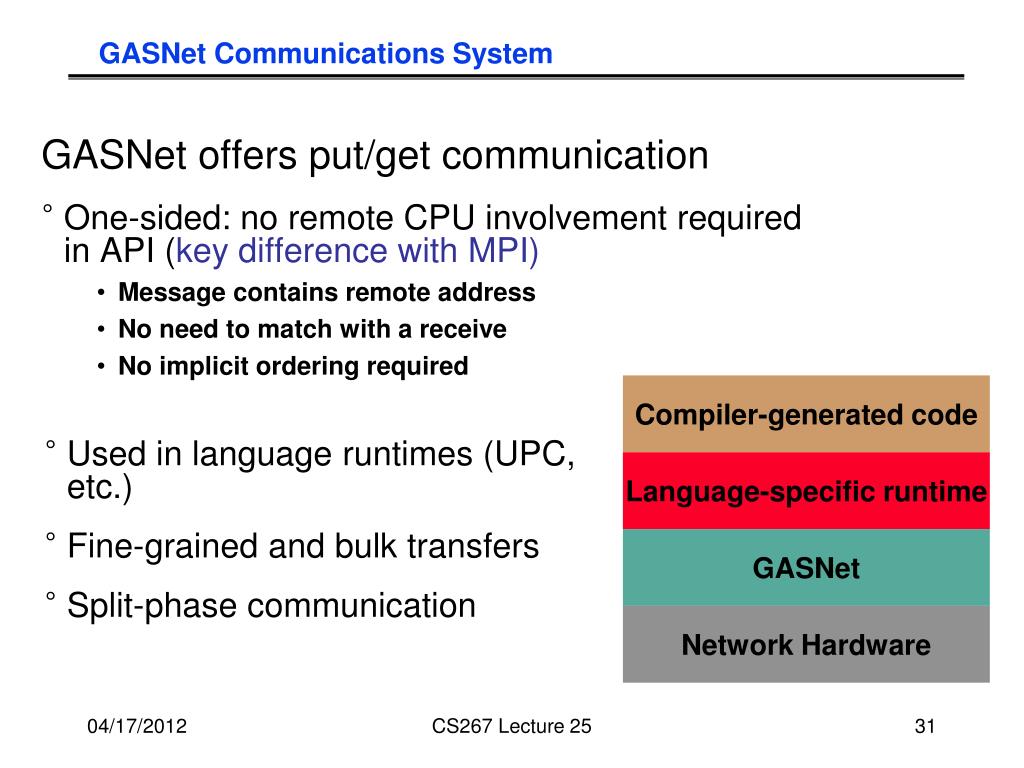 GASNet Communications System

GASNet offers put/get communication

° One-sided: no remote CPU involvement required in API (key difference with MPI)

• Message contains remote address
• No need to match with a receive
• No implicit ordering required

° Used in language runtimes (UPC, etc.)

° Fine-grained and bulk transfers

° Split-phase communication

Compiler-generated code
Language-specific runtime
GASNet
Network Hardware

04/17/2012
CS267 Lecture 25
31